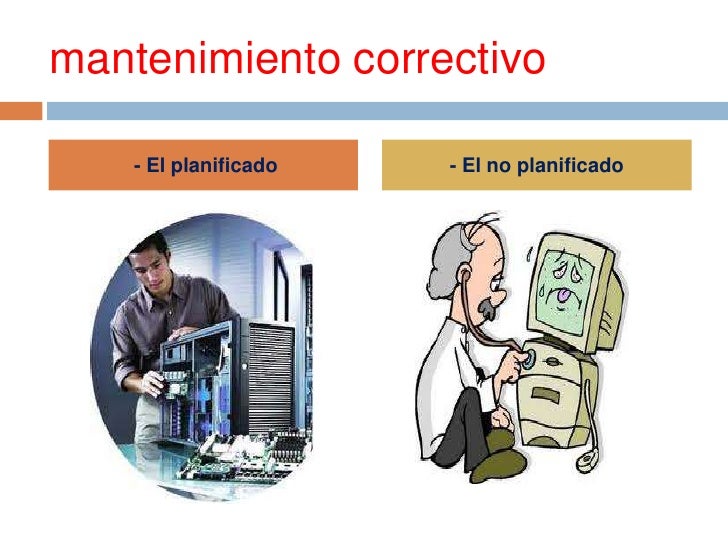 mantenimiento correctivo

- El planificado

- El no planificado